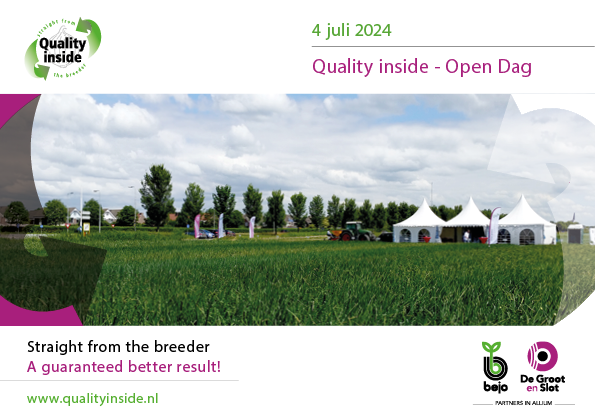 straight from
Quality inside
the breeder

4 juli 2024

Quality inside - Open Dag

Straight from the breeder
A guaranteed better result!

www.qualityinside.nl

bejo
De Groot en Slot
PARTNERS IN ALLIUM